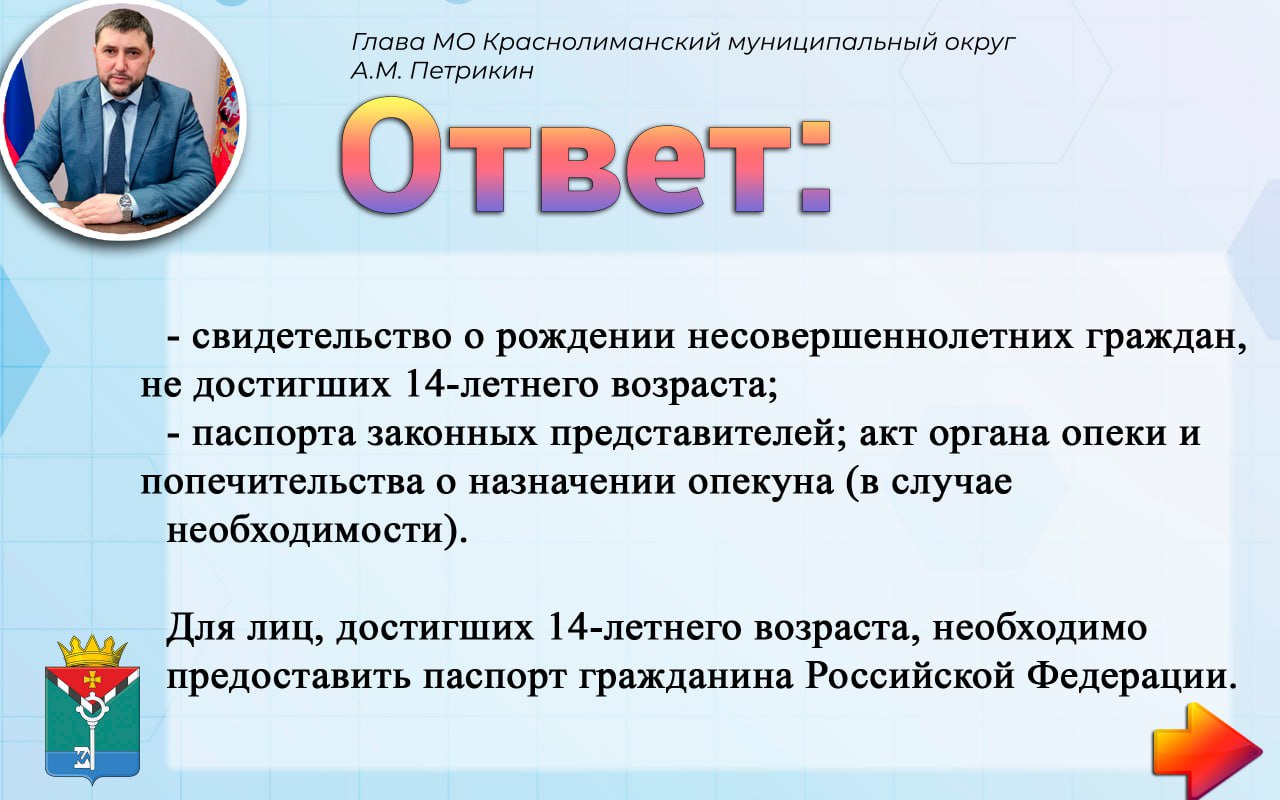 Глава МО Краснолиманский муниципальный округ
А.М. Петрикин

Ответ:

- свидетельство о рождении несовершеннолетних граждан, не достигших 14-летнего возраста;
- паспорта законных представителей; акт органа опеки и попечительства о назначении опекуна (в случае необходимости).

Для лиц, достигших 14-летнего возраста, необходимо предоставить паспорт гражданина Российской Федерации.